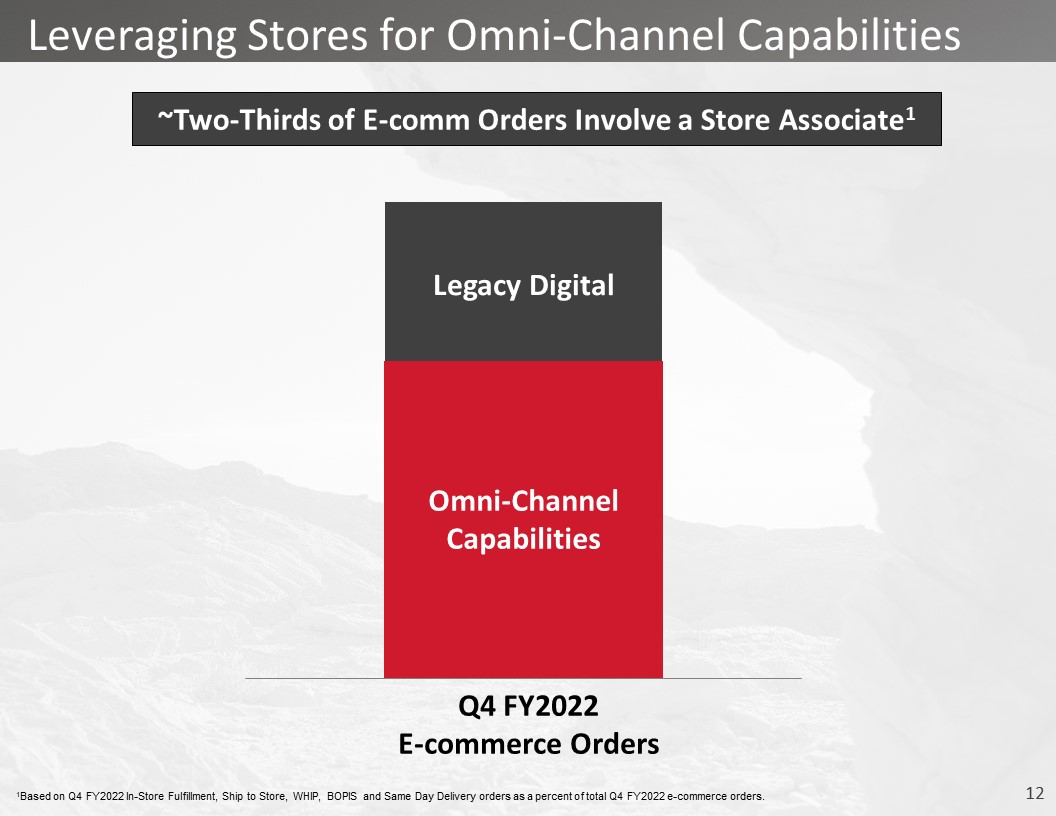 Leveraging Stores for Omni-Channel Capabilities

~Two-Thirds of E-comm Orders Involve a Store Associate$^{1}$

Legacy Digital

Omni-Channel Capabilities

Q4 FY2022
E-commerce Orders

$^{1}$Based on Q4 FY2022 In-Store Fulfillment, Ship to Store, WHIP, BOPIS and Same Day Delivery orders as a percent of total Q4 FY2022 e-commerce orders.

12